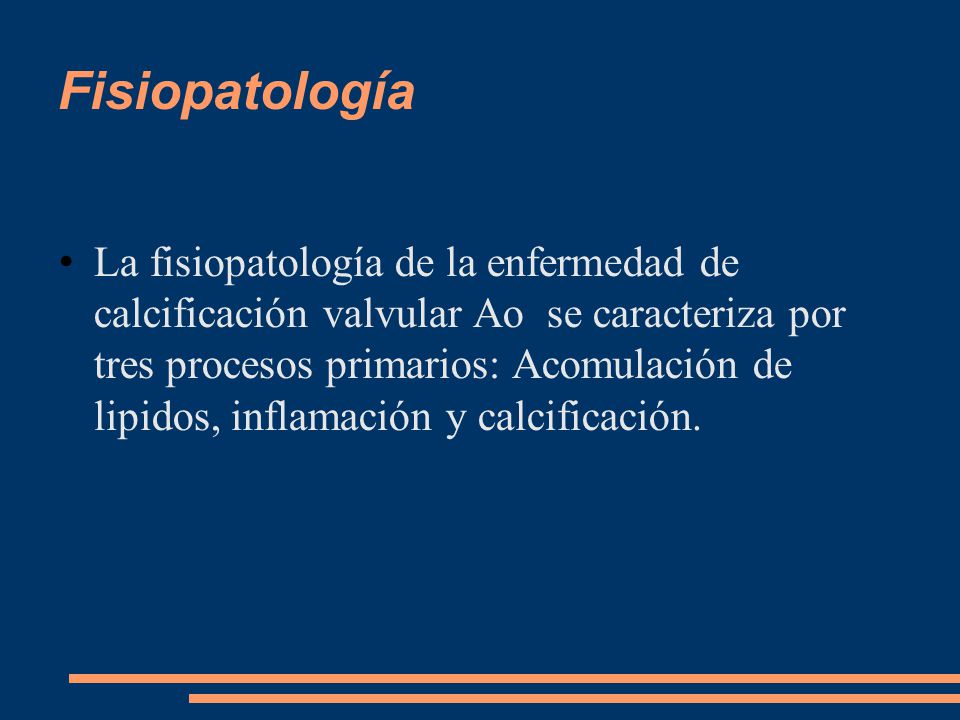 Fisiopatología

• La fisiopatología de la enfermedad de calcificación valvular Ao se caracteriza por tres procesos primarios: Acomulación de lipidos, inflamación y calcificación.